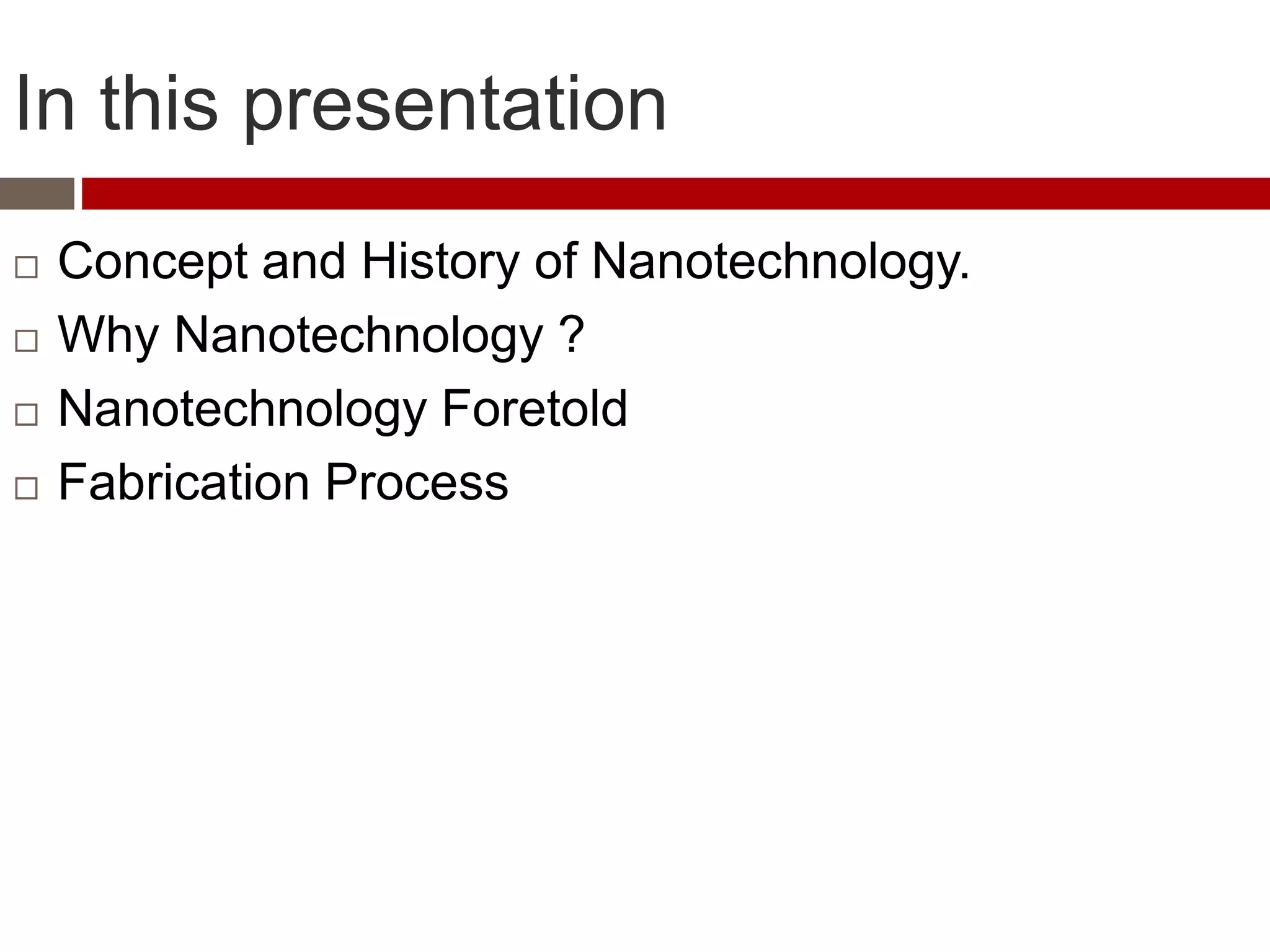 In this presentation

□ Concept and History of Nanotechnology.
□ Why Nanotechnology ?
□ Nanotechnology Foretold
□ Fabrication Process